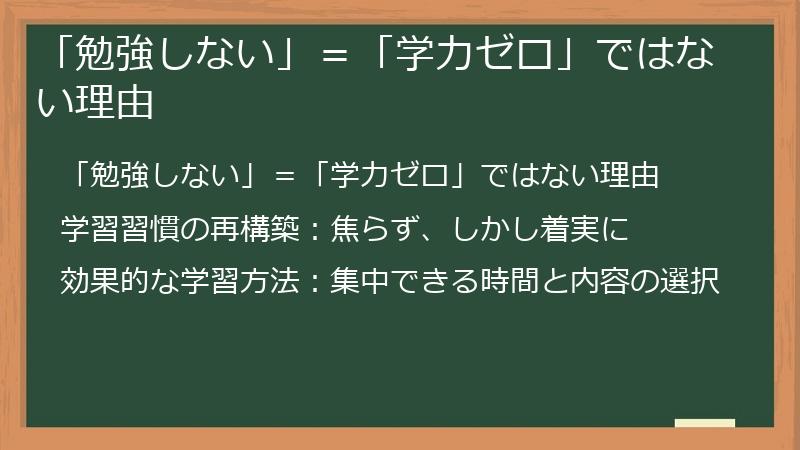 「勉強しない」＝「学力ゼロ」ではない理由

「勉強しない」＝「学力ゼロ」ではない理由

学習習慣の再構築：焦らず、しかし着実に

効果的な学習方法：集中できる時間と内容の選択